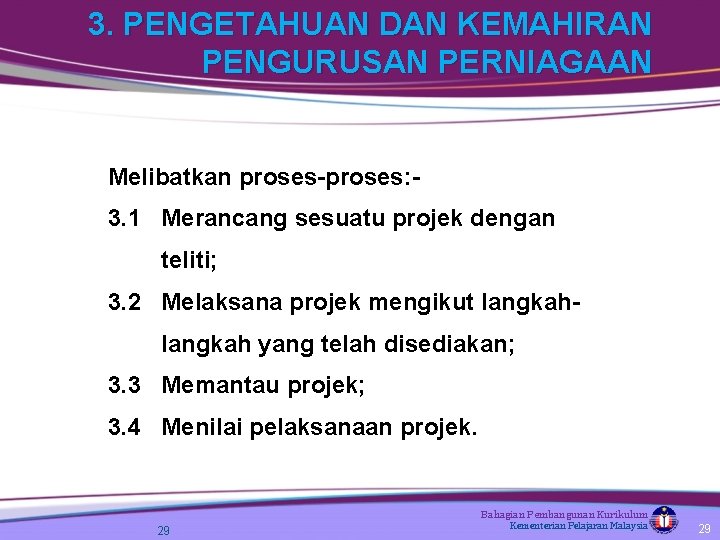 3. PENGETAHUAN DAN KEMAHIRAN PENGURUSAN PERNIAGAAN

Melibatkan proses-proses:-

3.1 Merancang sesuatu projek dengan teliti;

3.2 Melaksana projek mengikut langkah-langkah yang telah disediakan;

3.3 Memantau projek;

3.4 Menilai pelaksanaan projek.

29

Bahagian Pembangunan Kurikulum
Kementerian Pelajaran Malaysia

29